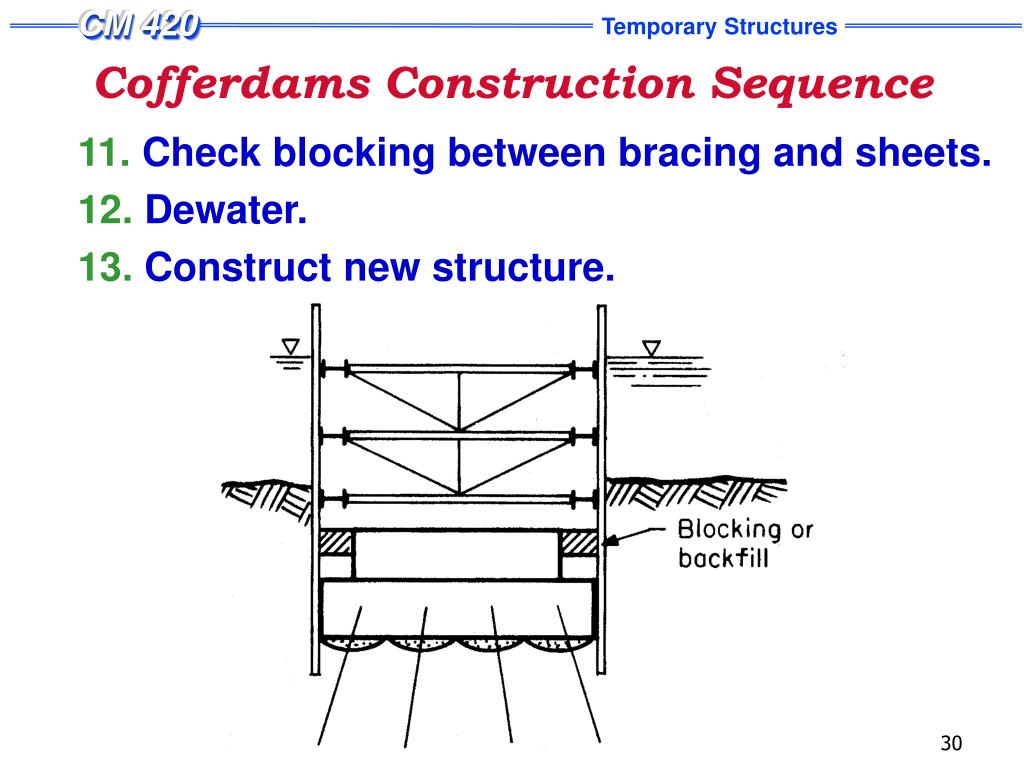 CM 420

Temporary Structures

Cofferdams Construction Sequence

11. Check blocking between bracing and sheets.

12. Dewater.

13. Construct new structure.

Blocking or backfill

30